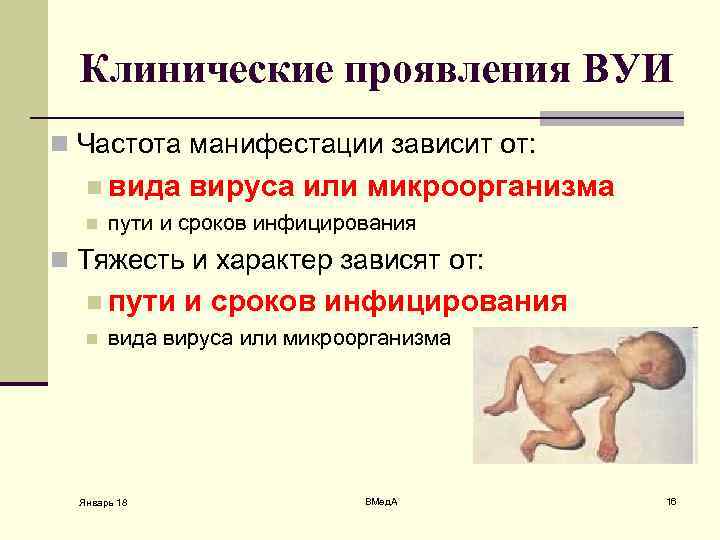 Клинические проявления ВУИ

Частота манифестации зависит от:

вида вируса или микроорганизма

пути и сроков инфицирования

Тяжесть и характер зависят от:

пути и сроков инфицирования

вида вируса или микроорганизма

Январь 18

ВМедА

16